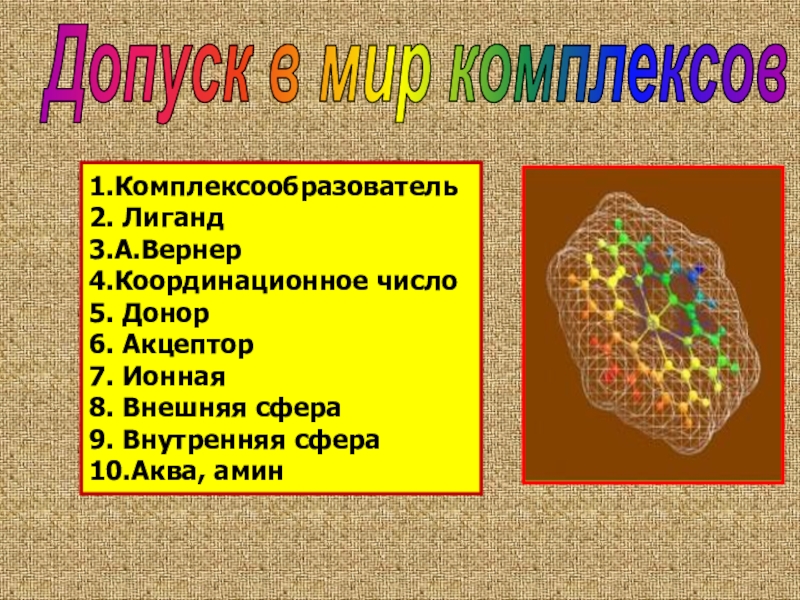 Допуск в мир комплексов

1.Комплексообразователь
2. Лиганд
3.А.Вернер
4.Координационное число
5. Донор
6. Акцептор
7. Ионная
8. Внешняя сфера
9. Внутренняя сфера
10.Аква, амин